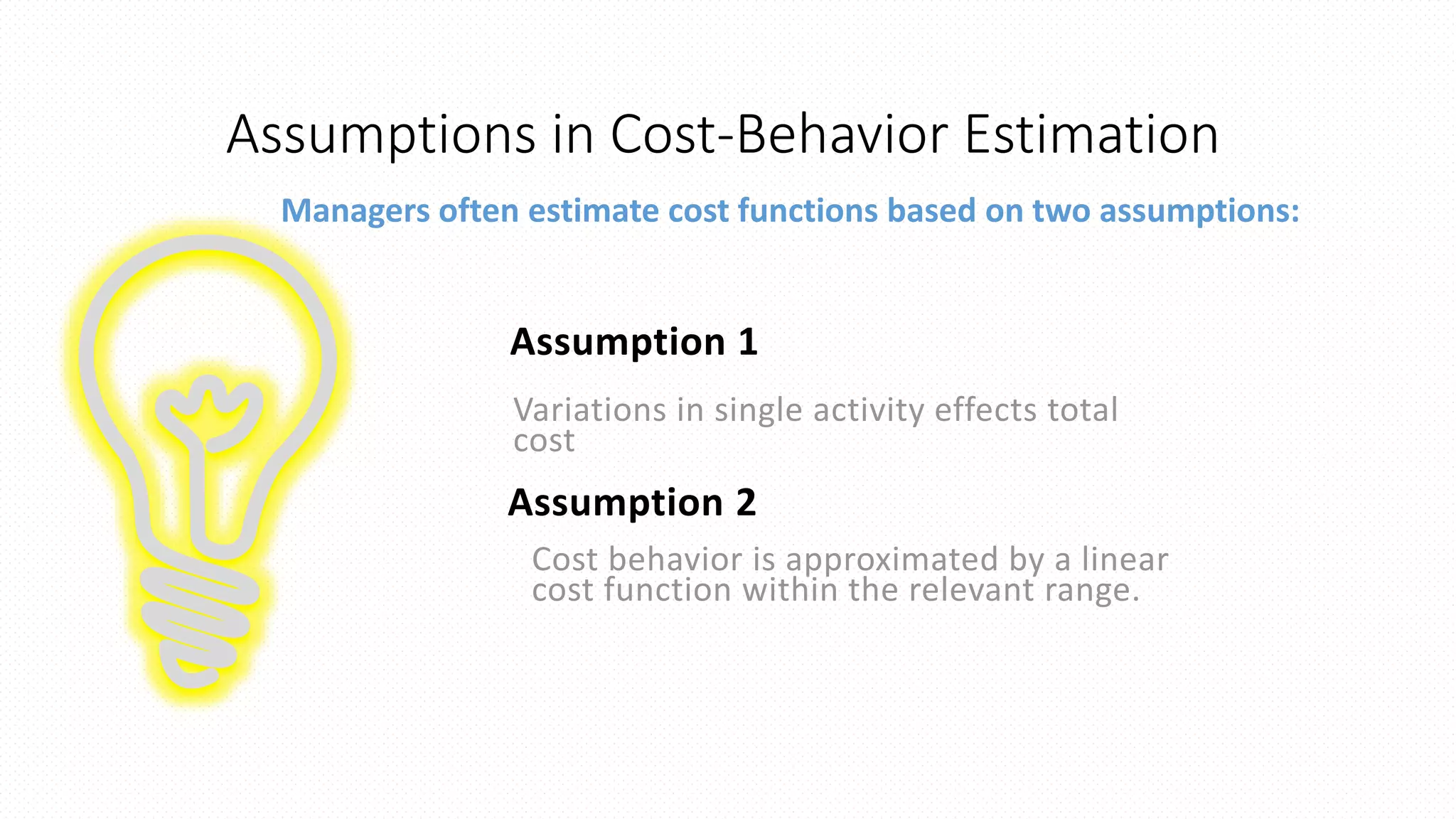 Assumptions in Cost-Behavior Estimation

Managers often estimate cost functions based on two assumptions:

Assumption 1

Variations in single activity effects total cost

Assumption 2

Cost behavior is approximated by a linear cost function within the relevant range.